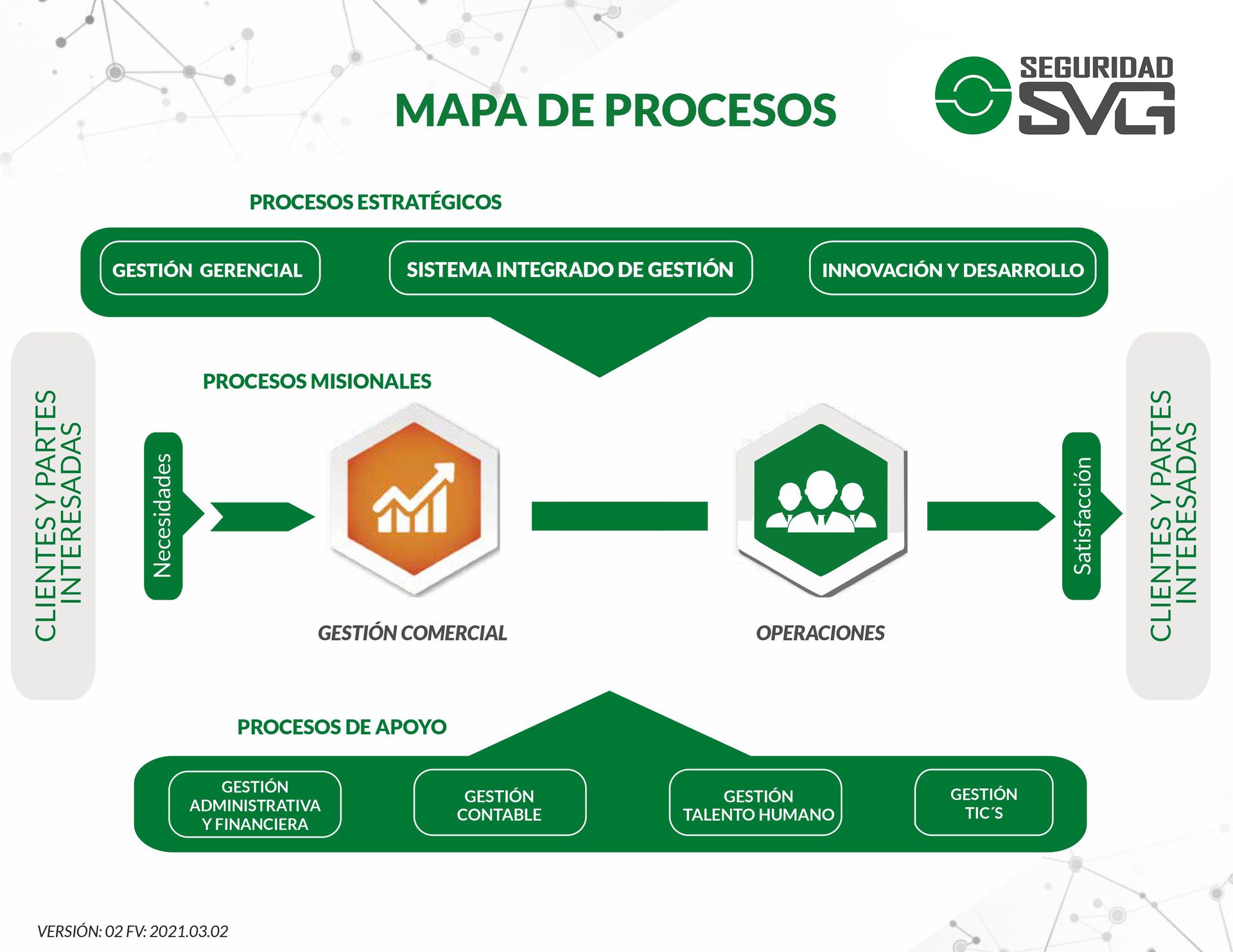 MAPA DE PROCESOS

SEGURIDAD SVG

PROCESOS ESTRATÉGICOS

GESTIÓN GERENCIAL

SISTEMA INTEGRADO DE GESTIÓN

INNOVACIÓN Y DESARROLLO

CLIENTES Y PARTES INTERESADAS

PROCESOS MISIONALES

Necesidades

GESTIÓN COMERCIAL

OPERACIONES

Satisfacción

CLIENTES Y PARTES INTERESADAS

PROCESOS DE APOYO

GESTIÓN ADMINISTRATIVA Y FINANCIERA

GESTIÓN CONTABLE

GESTIÓN TALENTO HUMANO

GESTIÓN TIC´S

VERSIÓN: 02 FV: 2021.03.02